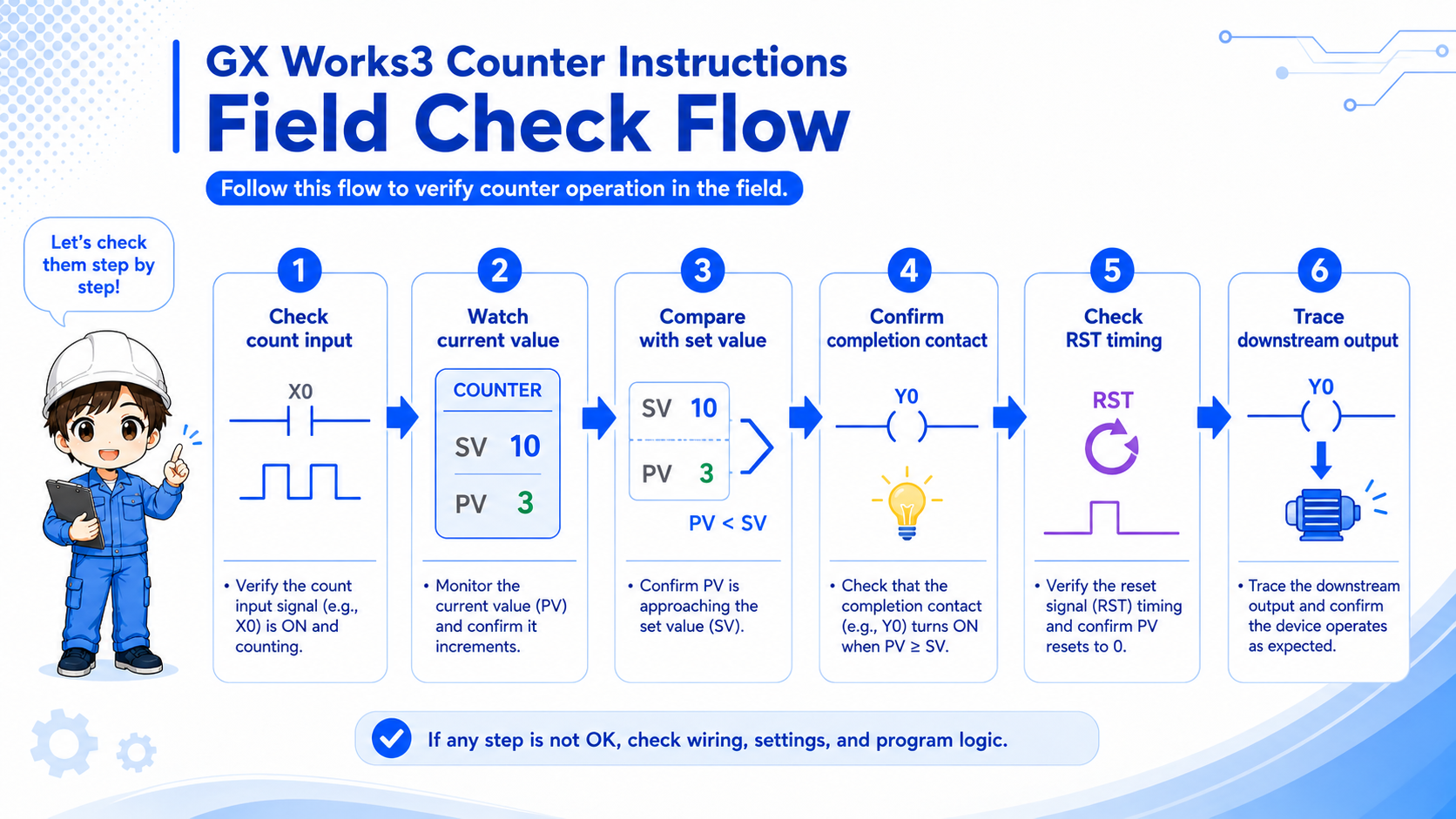 GX Works3 Counter Instructions
Field Check Flow

Follow this flow to verify counter operation in the field.

Let's check them step by step!

1
Check count input
X0
• Verify the count input signal (e.g., X0) is ON and counting.

2
Watch current value
COUNTER
SV 10
PV 3
• Monitor the current value (PV) and confirm it increments.

3
Compare with set value
SV 10
PV 3
PV < SV
• Confirm PV is approaching the set value (SV).

4
Confirm completion contact
Y0
• Check that the completion contact (e.g., Y0) turns ON when PV ≥ SV.

5
Check RST timing
RST
• Verify the reset signal (RST) timing and confirm PV resets to 0.

6
Trace downstream output
Y0
• Trace the downstream output and confirm the device operates as expected.

If any step is not OK, check wiring, settings, and program logic.